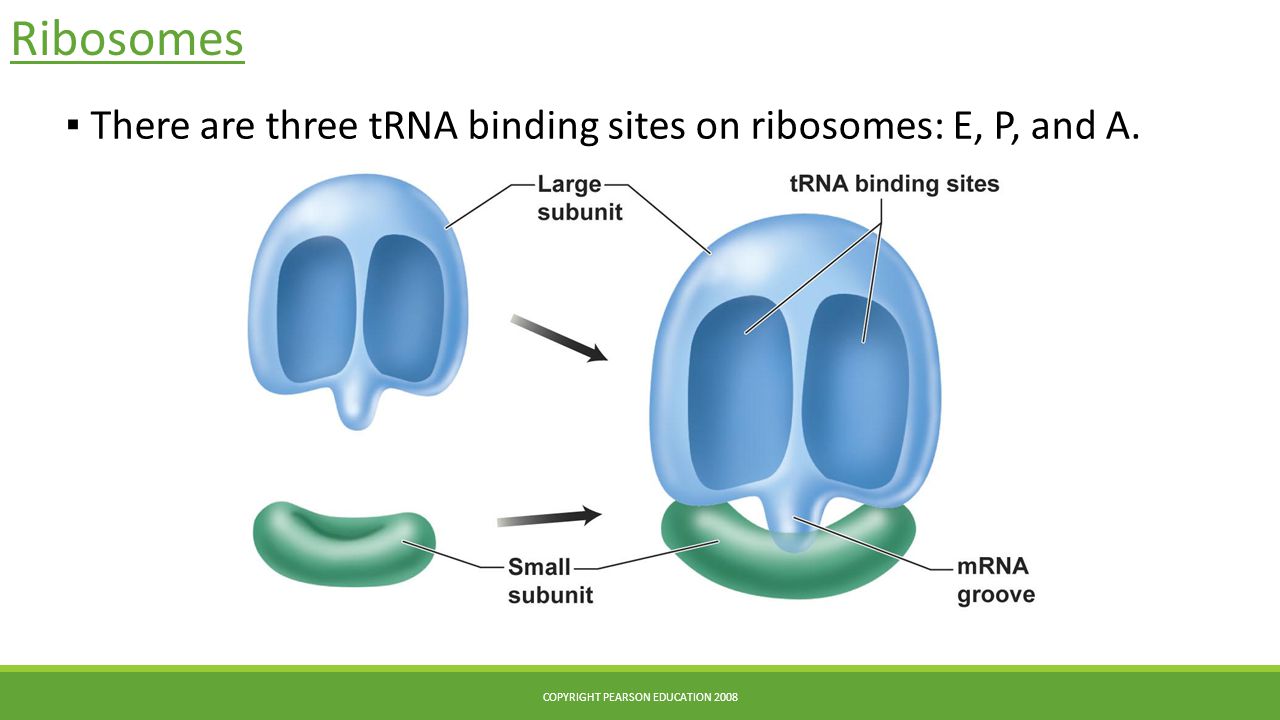 Ribosomes

▪ There are three tRNA binding sites on ribosomes: E, P, and A.

Large subunit

tRNA binding sites

Small subunit

mRNA groove

COPYRIGHT PEARSON EDUCATION 2008